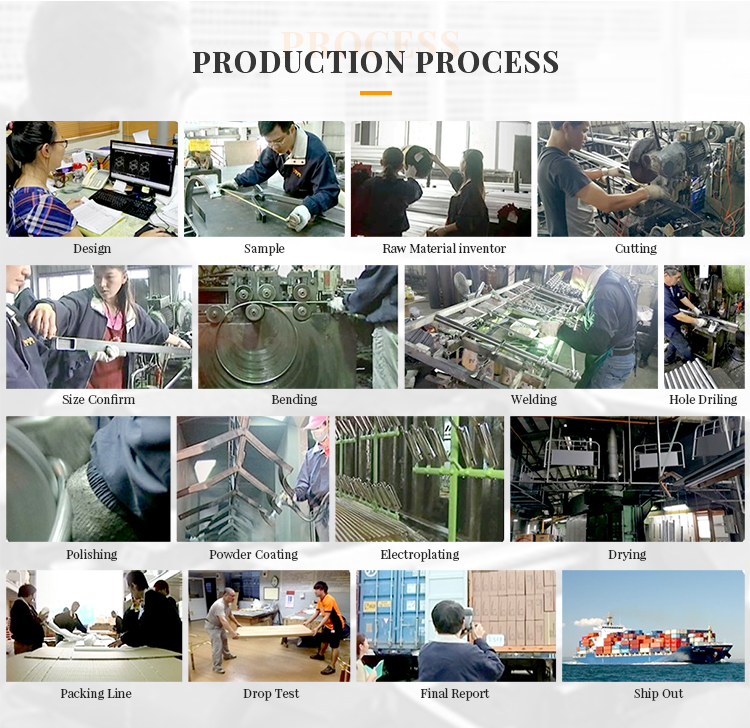 PROCESS

PRODUCTION PROCESS

Design

Sample

Raw Material inventor

Cutting

Size Confirm

Bending

Welding

Hole Driling

Polishing

Powder Coating

Electroplating

Drying

Packing Line

Drop Test

Final Report

Ship Out